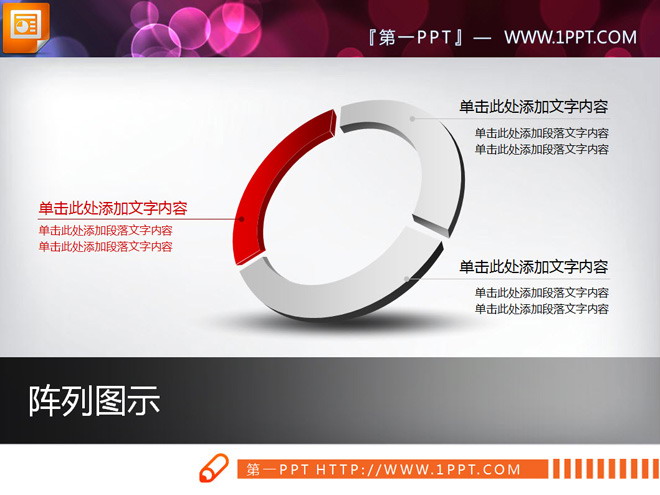 『第一PPT』— WWW.1PPT.COM

单击此处添加文字内容
单击此处添加段落文字内容
单击此处添加段落文字内容

单击此处添加文字内容
单击此处添加段落文字内容
单击此处添加段落文字内容

单击此处添加文字内容
单击此处添加段落文字内容
单击此处添加段落文字内容

阵列图示

第一PPT HTTP://WWW.1PPT.COM